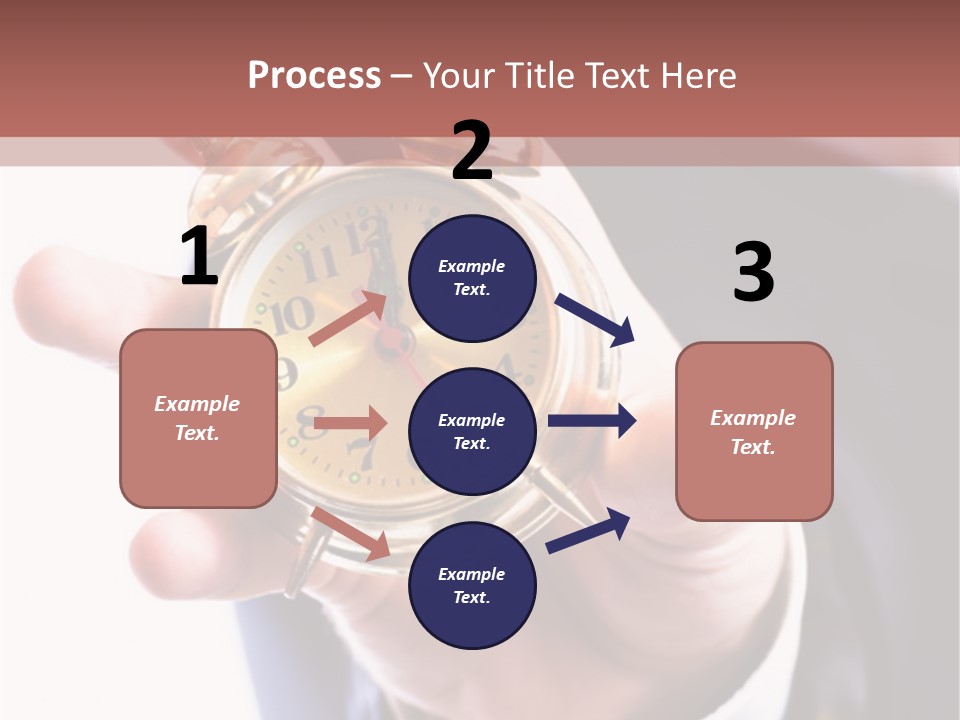 Process – Your Title Text Here

1

Example Text.

2

Example Text.

Example Text.

Example Text.

3

Example Text.